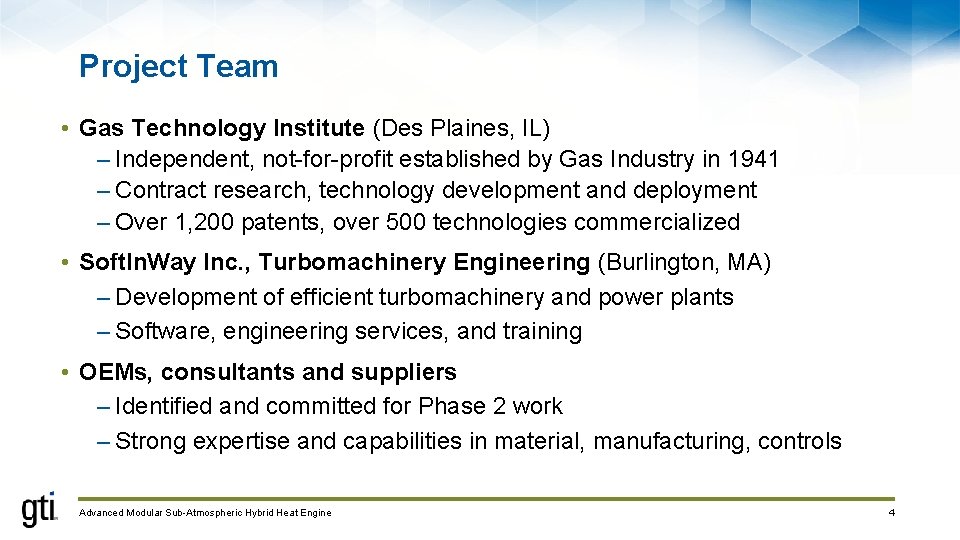 Project Team

• Gas Technology Institute (Des Plaines, IL)
– Independent, not-for-profit established by Gas Industry in 1941
– Contract research, technology development and deployment
– Over 1,200 patents, over 500 technologies commercialized

• SoftInWay Inc., Turbomachinery Engineering (Burlington, MA)
– Development of efficient turbomachinery and power plants
– Software, engineering services, and training

• OEMs, consultants and suppliers
– Identified and committed for Phase 2 work
– Strong expertise and capabilities in material, manufacturing, controls

gti

Advanced Modular Sub-Atmospheric Hybrid Heat Engine

4